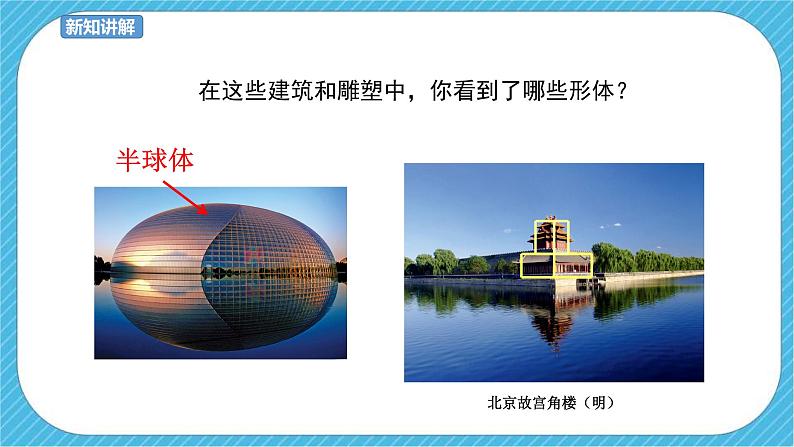 新知讲解

在这些建筑和雕塑中，你看到了哪些形体？

半球体

北京故宫角楼（明）